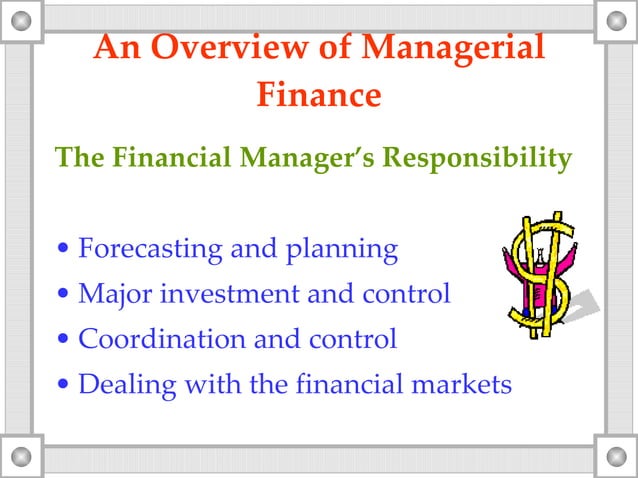 An Overview of Managerial Finance

The Financial Manager's Responsibility

• Forecasting and planning
• Major investment and control
• Coordination and control
• Dealing with the financial markets